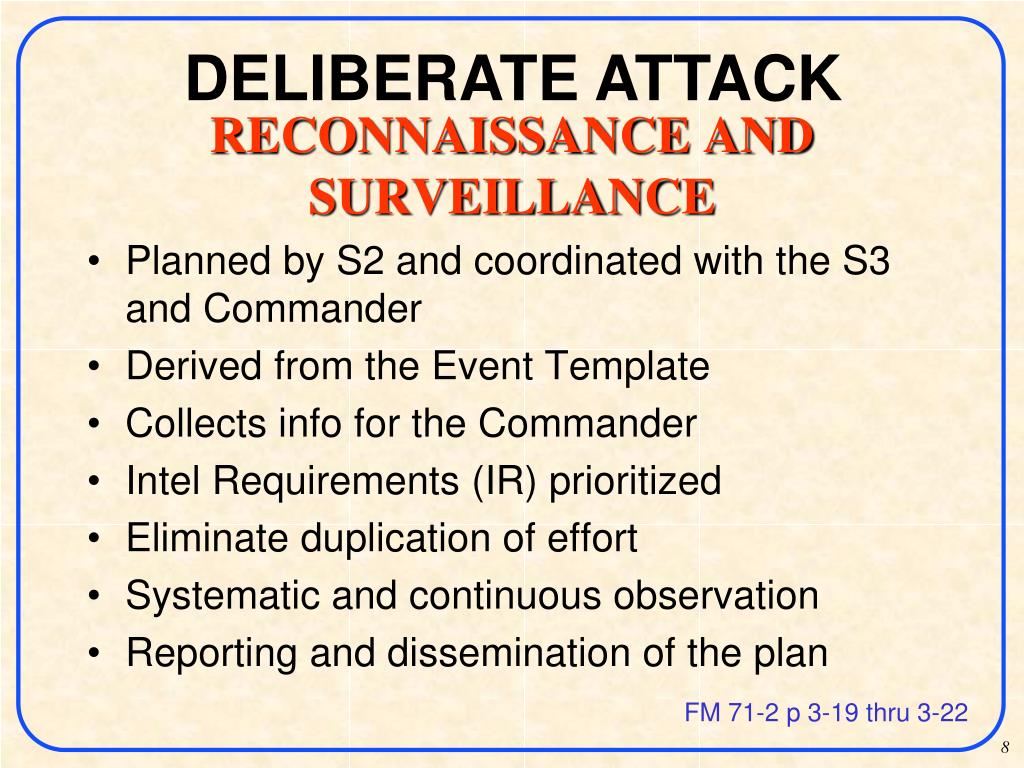 DELIBERATE ATTACK
RECONNAISSANCE AND SURVEILLANCE

• Planned by S2 and coordinated with the S3 and Commander
• Derived from the Event Template
• Collects info for the Commander
• Intel Requirements (IR) prioritized
• Eliminate duplication of effort
• Systematic and continuous observation
• Reporting and dissemination of the plan

FM 71-2 p 3-19 thru 3-22

8